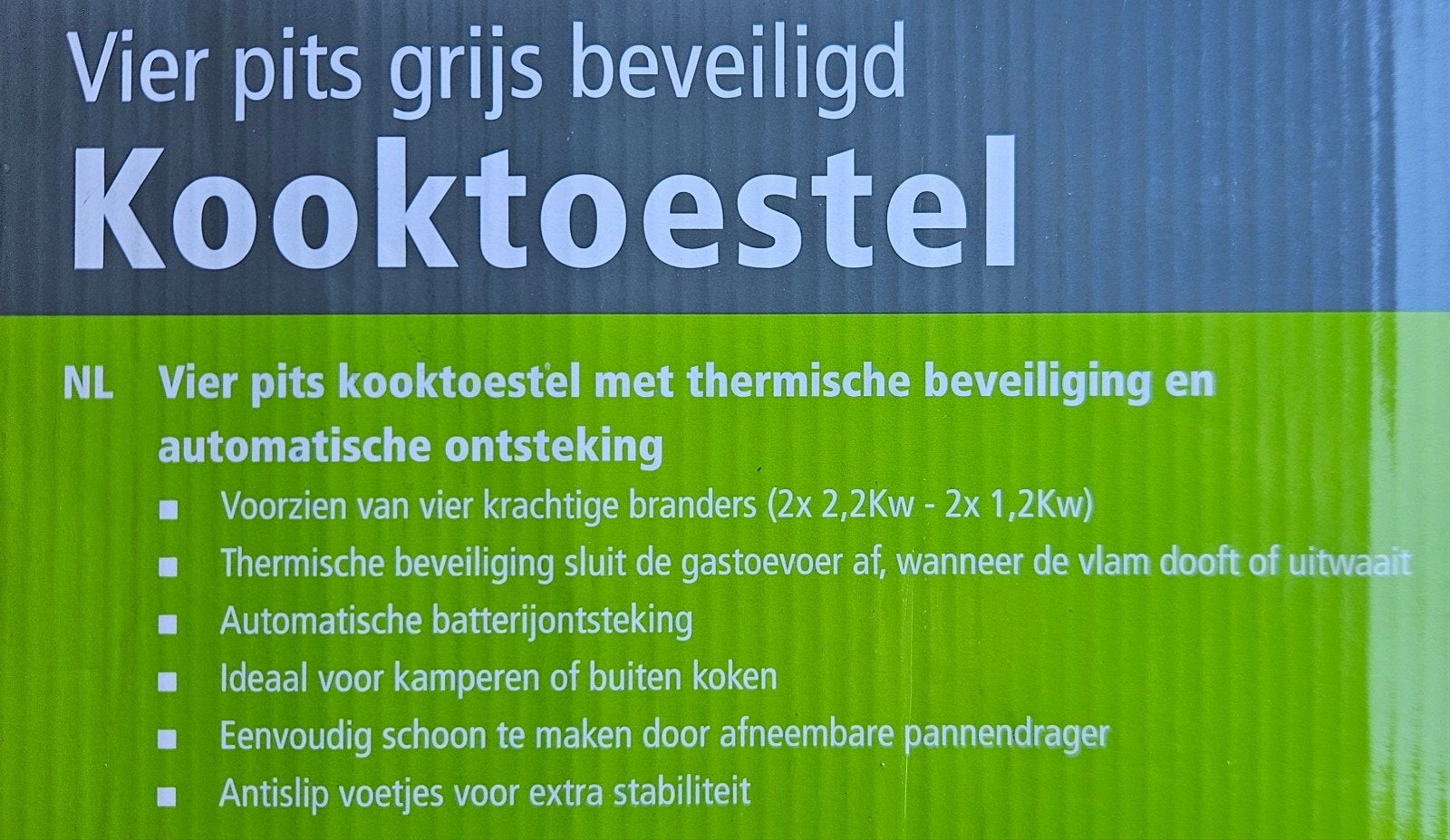 Vier pits grijs beveiligd
Kooktoestel

NL Vier pits kooktoestel met thermische beveiliging en automatische ontsteking

■ Voorzien van vier krachtige branders (2x 2,2Kw - 2x 1,2Kw)
■ Thermische beveiliging sluit de gastoevoer af, wanneer de vlam dooft of uitwaait
■ Automatische batterijontsteking
■ Ideaal voor kamperen of buiten koken
■ Eenvoudig schoon te maken door afneembare pannendrager
■ Antislip voetjes voor extra stabiliteit